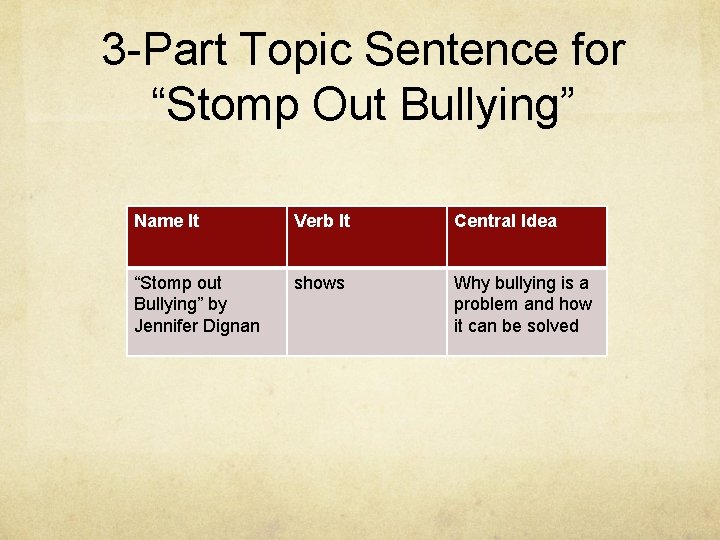 3-Part Topic Sentence for "Stomp Out Bullying"

| Name It | Verb It | Central Idea |
|---|---|---|
| "Stomp out Bullying" by Jennifer Dignan | shows | Why bullying is a problem and how it can be solved |